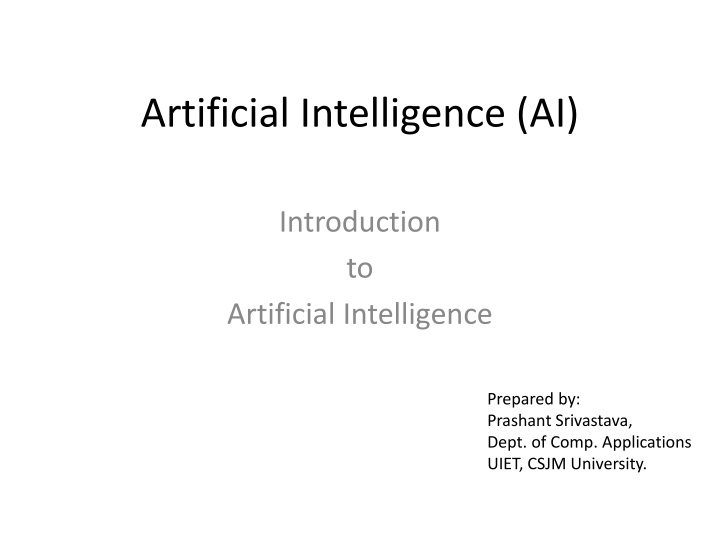 Artificial Intelligence (AI)

Introduction
to
Artificial Intelligence

Prepared by:
Prashant Srivastava,
Dept. of Comp. Applications
UIET, CSJM University.